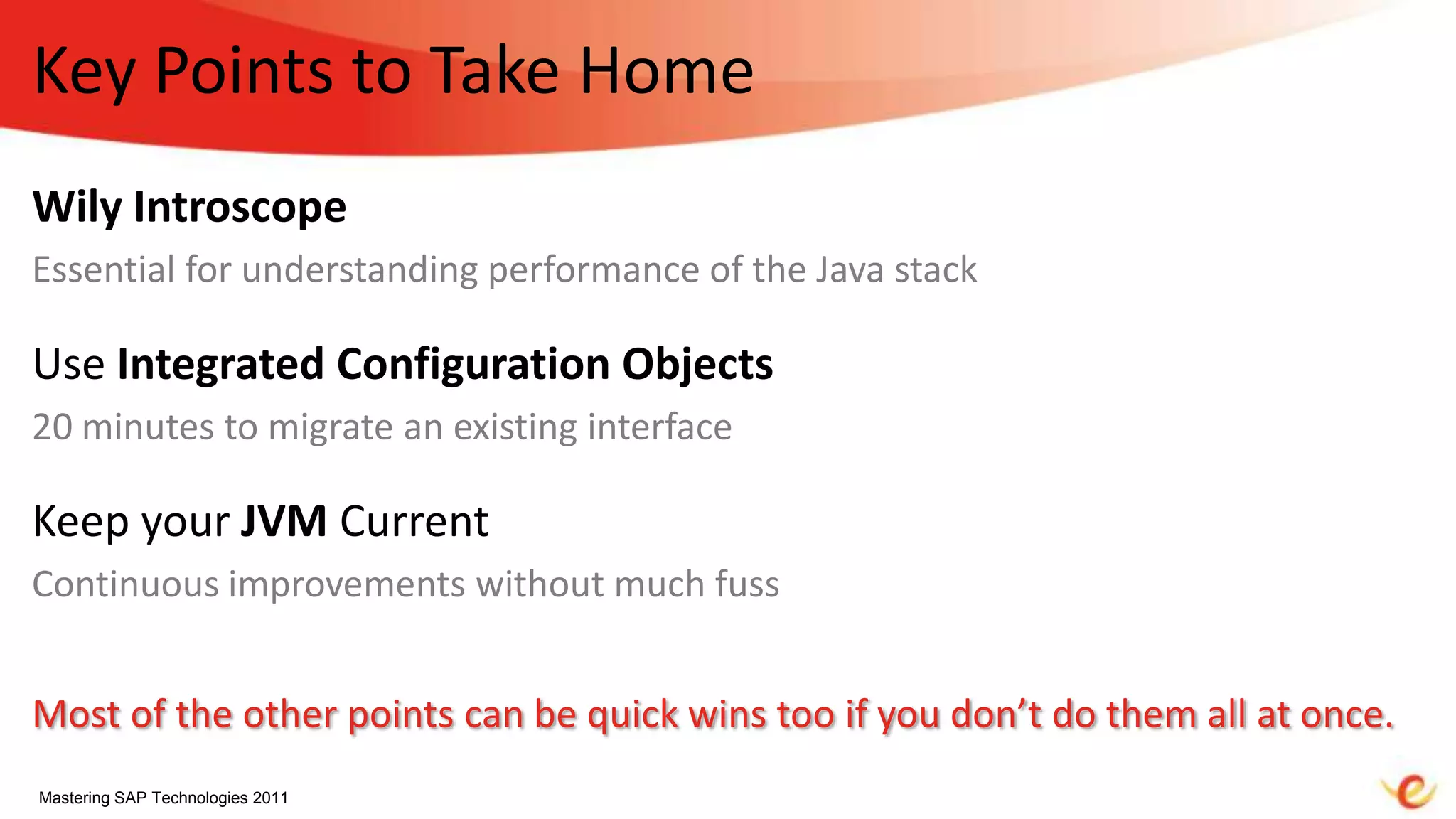 Key Points to Take Home

Wily Introscope

Essential for understanding performance of the Java stack

Use Integrated Configuration Objects

20 minutes to migrate an existing interface

Keep your JVM Current

Continuous improvements without much fuss

Most of the other points can be quick wins too if you don't do them all at once.

Mastering SAP Technologies 2011